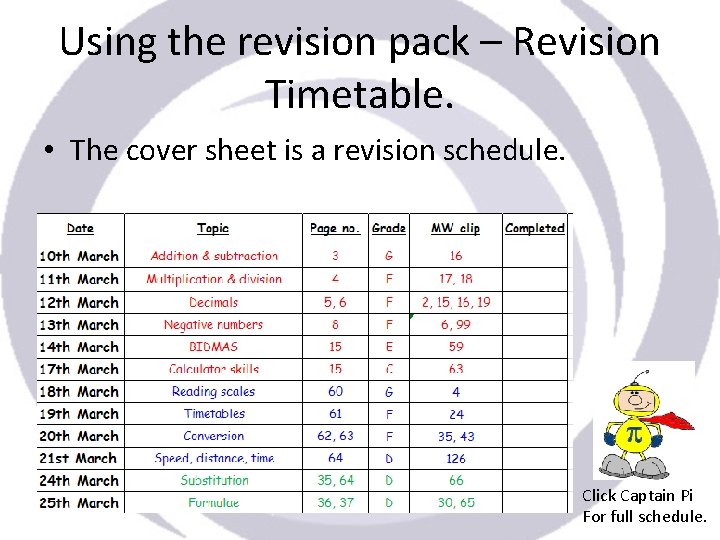 Using the revision pack – Revision Timetable.

• The cover sheet is a revision schedule.

| Date | Topic | Page no. | Grade | MW clip | Completed |
|---|---|---|---|---|---|
| 10th March | Addition & subtraction | 3 | G | 16 | |
| 11th March | Multiplication & division | 4 | F | 17, 18 | |
| 12th March | Decimals | 5, 6 | F | 2, 15, 16, 19 | |
| 13th March | Negative numbers | 8 | F | 6, 99 | |
| 14th March | BIDMAS | 15 | E | 59 | |
| 17th March | Calculator skills | 15 | C | 63 | |
| 18th March | Reading scales | 60 | G | 4 | |
| 19th March | Timetables | 61 | F | 24 | |
| 20th March | Conversion | 62, 63 | F | 35, 43 | |
| 21st March | Speed, distance, time | 64 | D | 126 | |
| 24th March | Substitution | 35, 64 | D | 66 | |
| 25th March | Formulae | 36, 37 | D | 30, 65 | |

$\pi$

Click Captain Pi For full schedule.